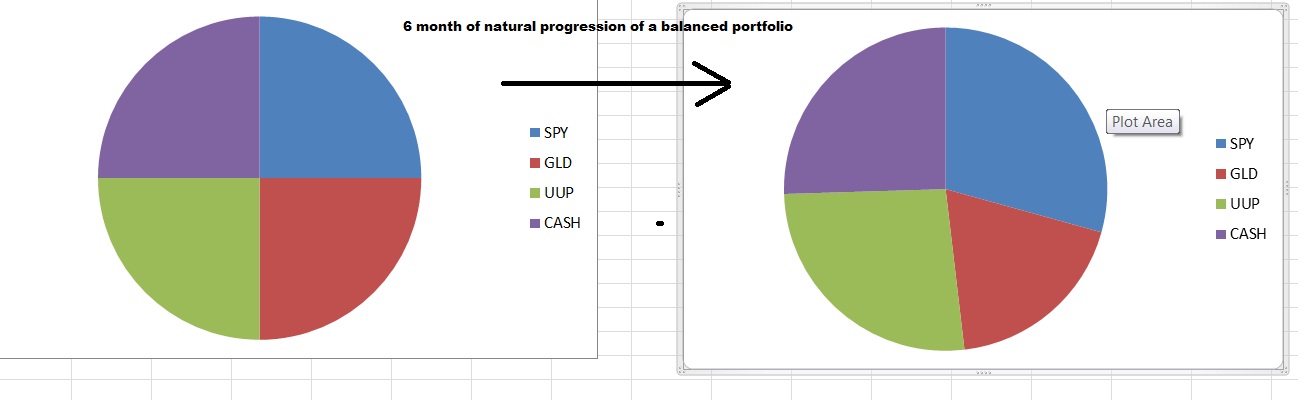 6 month of natural progression of a balanced portfolio

SPY
GLD
UUP
CASH

Plot Area

SPY
GLD
UUP
CASH